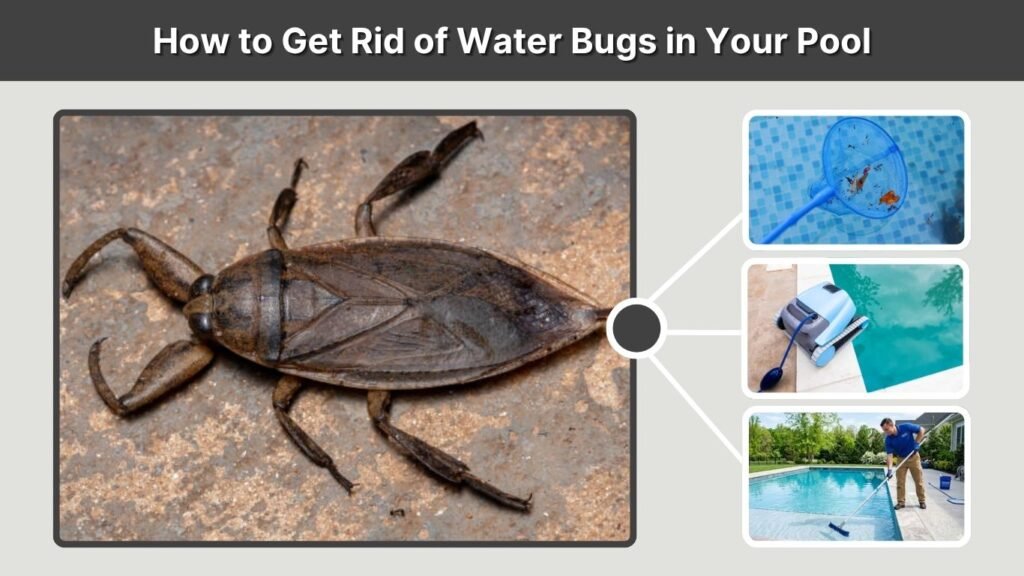 How to Get Rid of Water Bugs in Your Pool